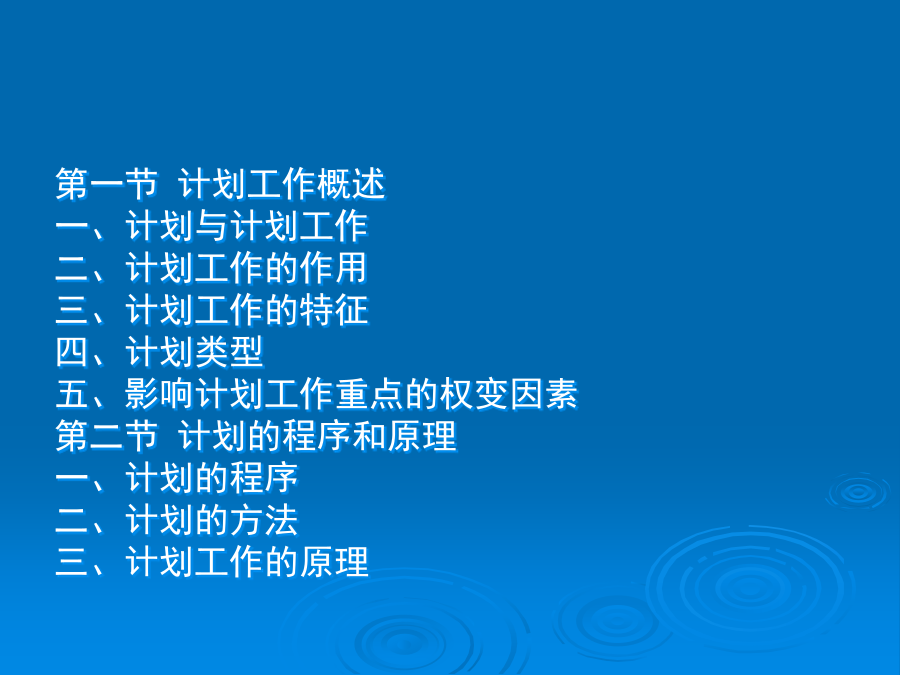 第一节 计划工作概述
一、计划与计划工作
二、计划工作的作用
三、计划工作的特征
四、计划类型
五、影响计划工作重点的权变因素
第二节 计划的程序和原理
一、计划的程序
二、计划的方法
三、计划工作的原理